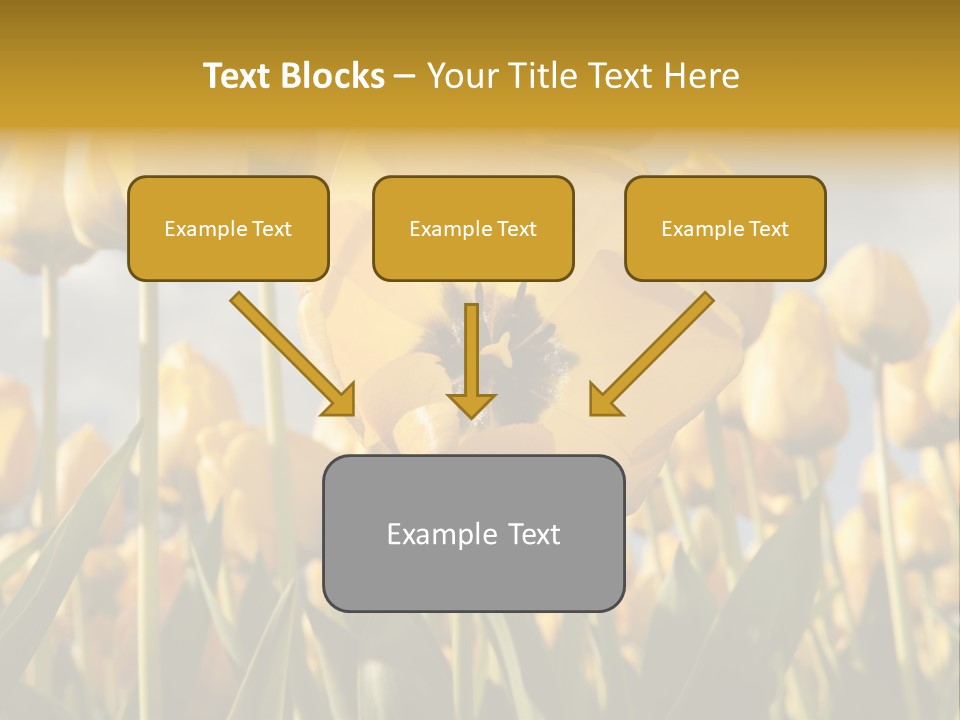 Text Blocks – Your Title Text Here

Example Text

Example Text

Example Text

Example Text